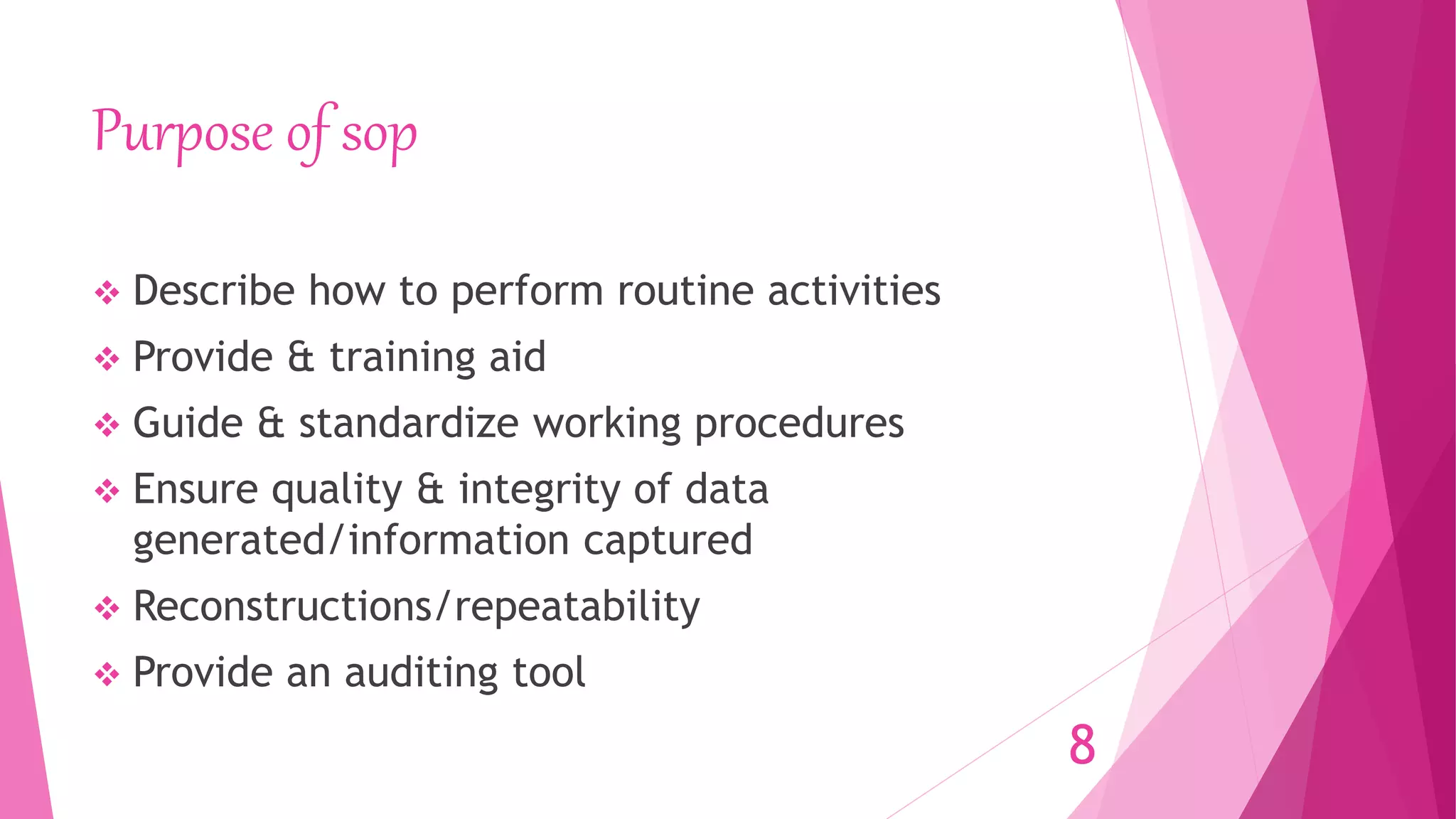 Purpose of sop

❖ Describe how to perform routine activities
❖ Provide & training aid
❖ Guide & standardize working procedures
❖ Ensure quality & integrity of data generated/information captured
❖ Reconstructions/repeatability
❖ Provide an auditing tool

8